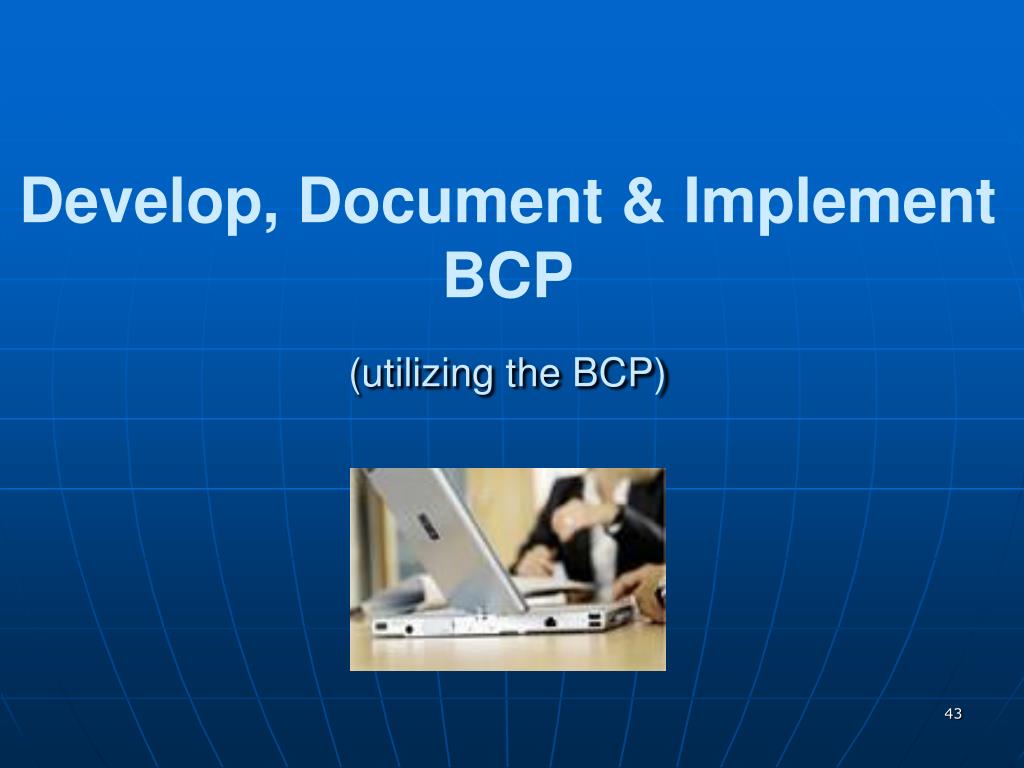 Develop, Document & Implement BCP

(utilizing the BCP)

43